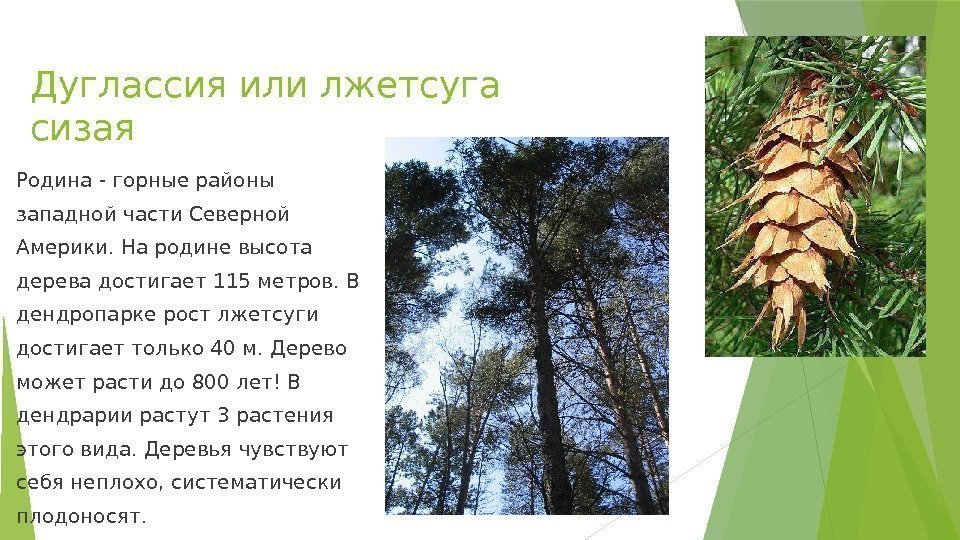 Дугласcия или лжетсуга сизая

Родина - горные районы западной части Северной Америки. На родине высота дерева достигает 115 метров. В дендропарке рост лжетсуги достигает только 40 м. Дерево может расти до 800 лет! В дендрарии растут 3 растения этого вида. Деревья чувствуют себя неплохо, систематически плодоносят.